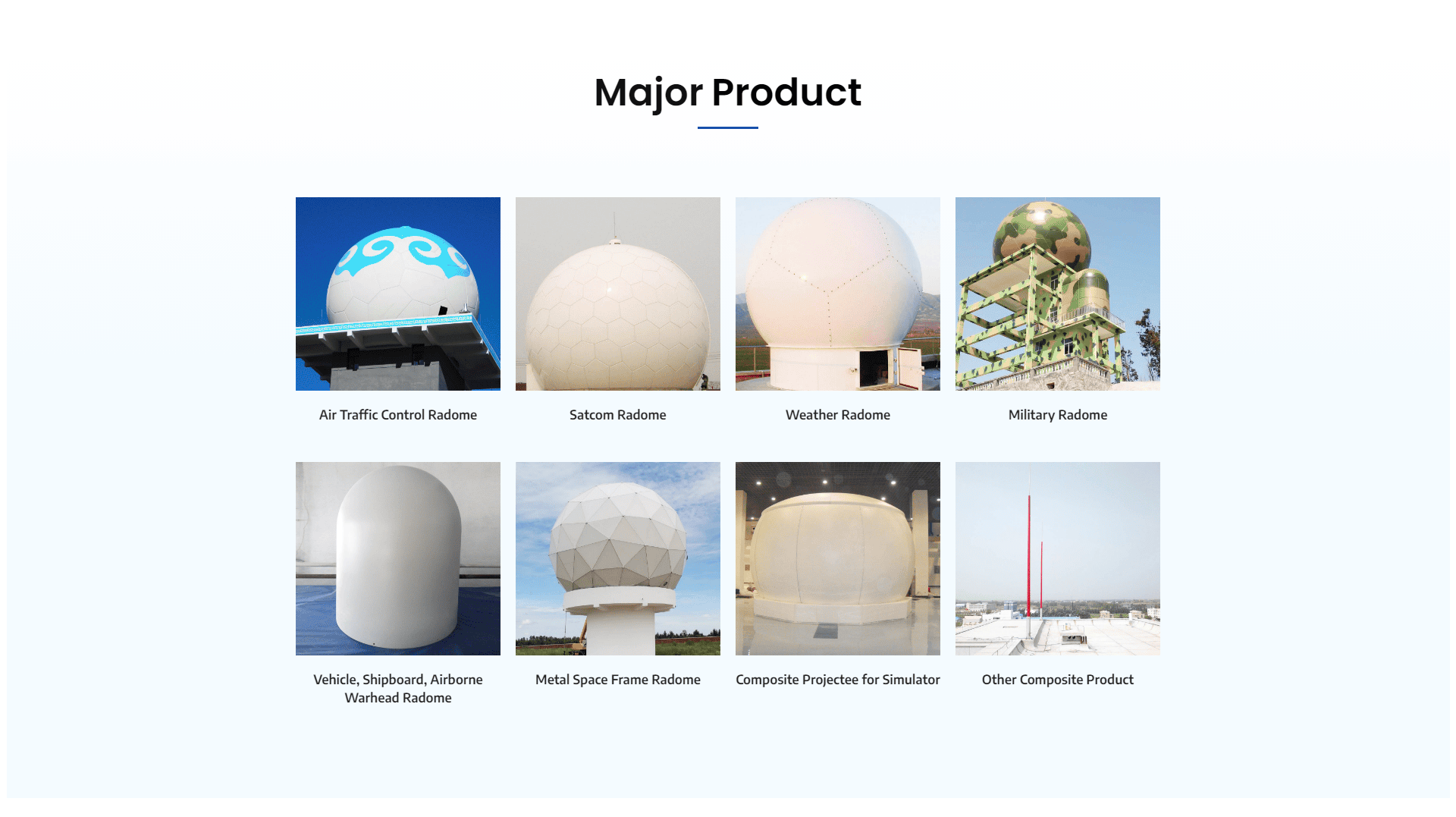 Major Product

Air Traffic Control Radome

Satcom Radome

Weather Radome

Military Radome

Vehicle, Shipboard, Airborne Warhead Radome

Metal Space Frame Radome

Composite Projectee for Simulator

Other Composite Product